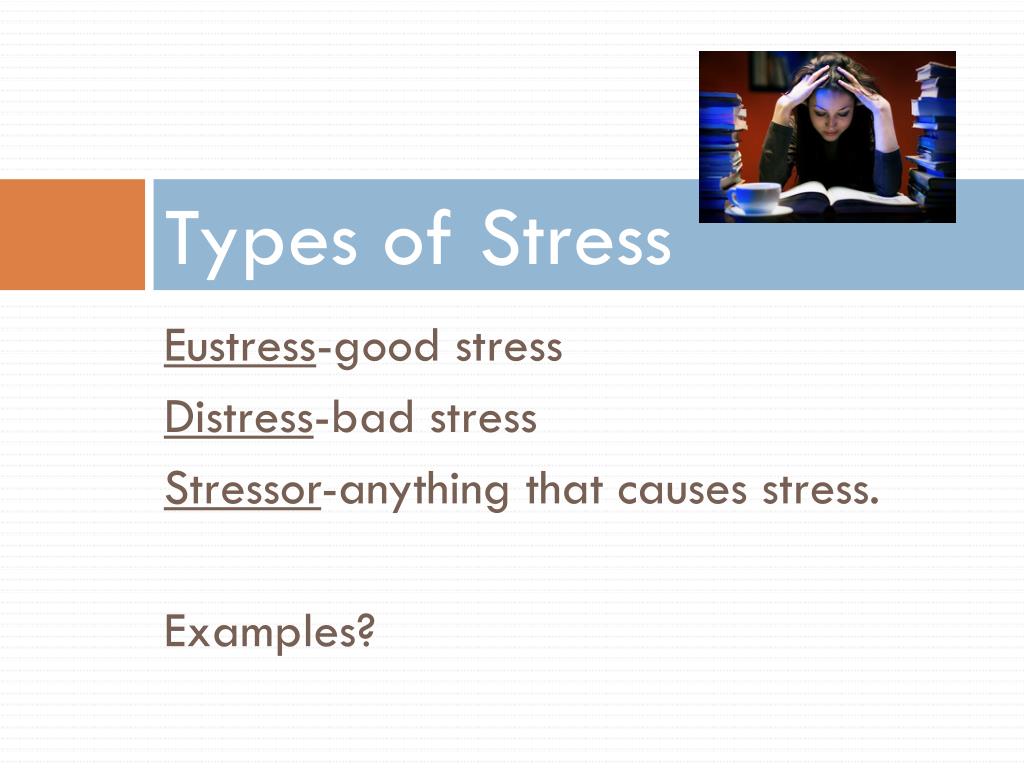 Types of Stress

Eustress-good stress
Distress-bad stress
Stressor-anything that causes stress.

Examples?